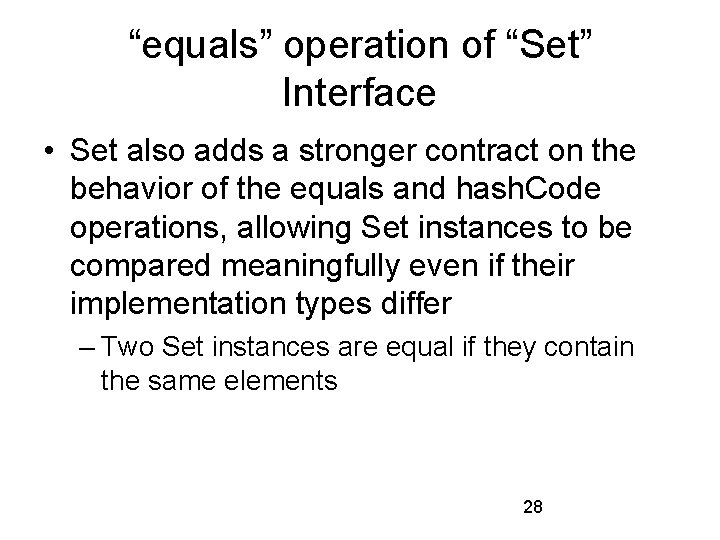 “equals” operation of “Set” Interface

• Set also adds a stronger contract on the behavior of the equals and hashCode operations, allowing Set instances to be compared meaningfully even if their implementation types differ

– Two Set instances are equal if they contain the same elements

28